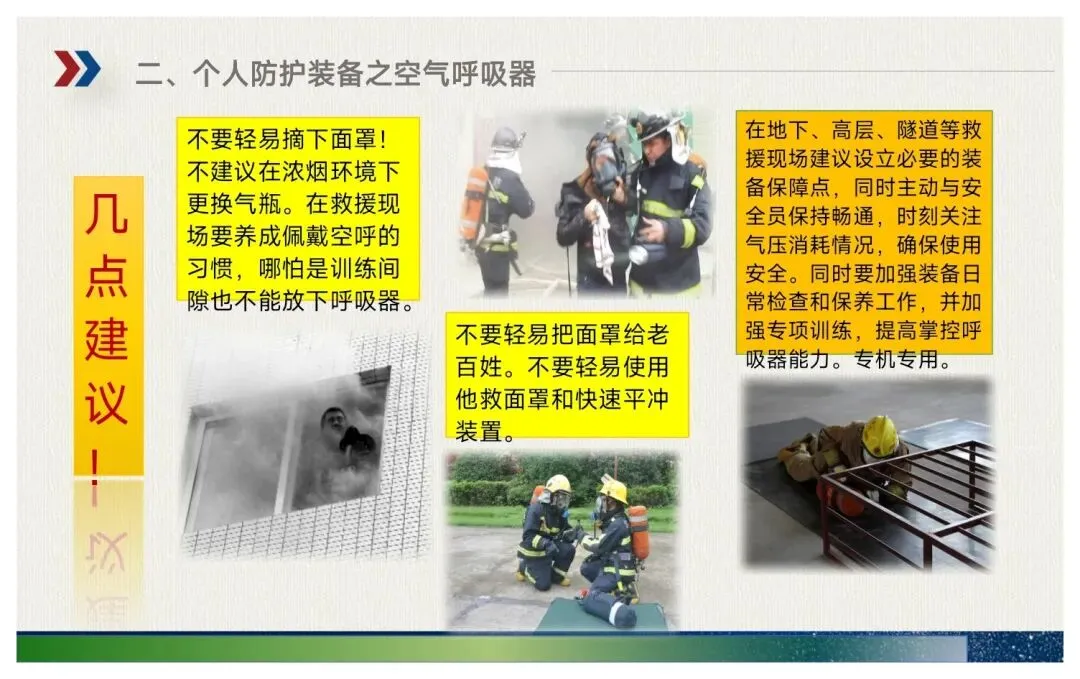 二、个人防护装备之空气呼吸器

几点建议！

不要轻易摘下面罩！不建议在浓烟环境下更换气瓶。在救援现场要养成佩戴空呼的习惯，哪怕是训练间隙也不能放下呼吸器。

不要轻易把面罩给老百姓。不要轻易使用他救面罩和快速平冲装置。

在地下、高层、隧道等救援现场建议设立必要的装备保障点，同时主动与安全员保持畅通，时刻关注气压消耗情况，确保使用安全。同时要加强装备日常检查和保养工作，并加强专项训练，提高掌控呼吸器能力。专机专用。